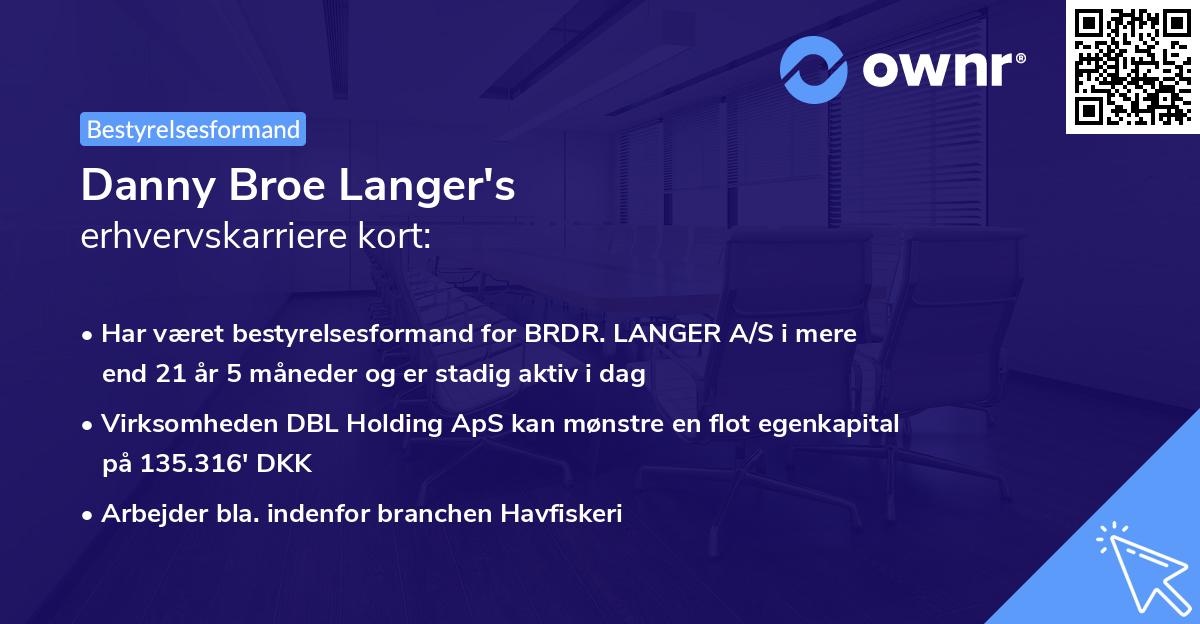 ownr®

Bestyrelsesformand

Danny Broe Langer's
erhvervskarriere kort:

• Har været bestyrelsesformand for BRDR. LANGER A/S i mere end 21 år 5 måneder og er stadig aktiv i dag

• Virksomheden DBL Holding ApS kan mønstre en flot egenkapital på 135.316' DKK

• Arbejder bla. indenfor branchen Havfiskeri